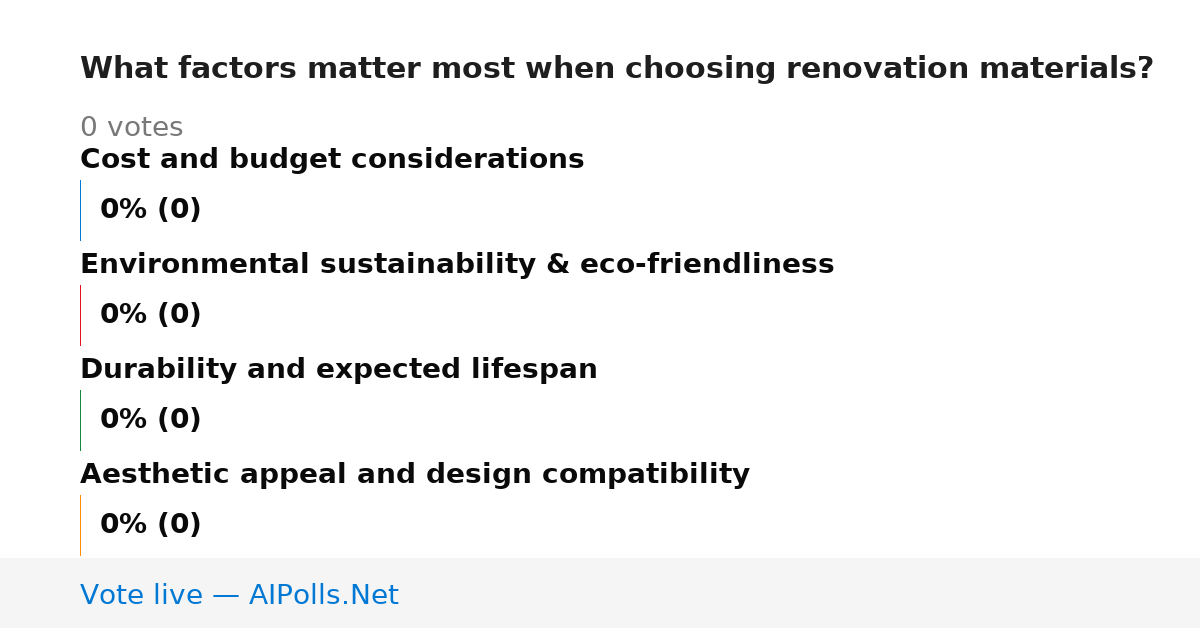 What factors matter most when choosing renovation materials?

0 votes

Cost and budget considerations

0% (0)

Environmental sustainability & eco-friendliness

0% (0)

Durability and expected lifespan

0% (0)

Aesthetic appeal and design compatibility

0% (0)

Vote live — AIPolls.Net